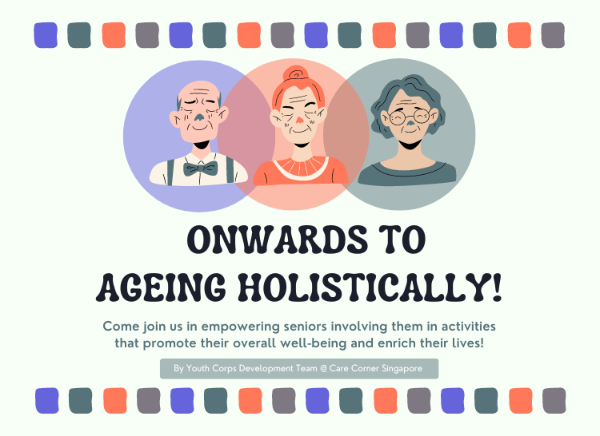 ONWARDS TO AGEING HOLISTICALLY!

Come join us in empowering seniors involving them in activities that promote their overall well-being and enrich their lives!

By Youth Corps Development Team @ Care Corner Singapore